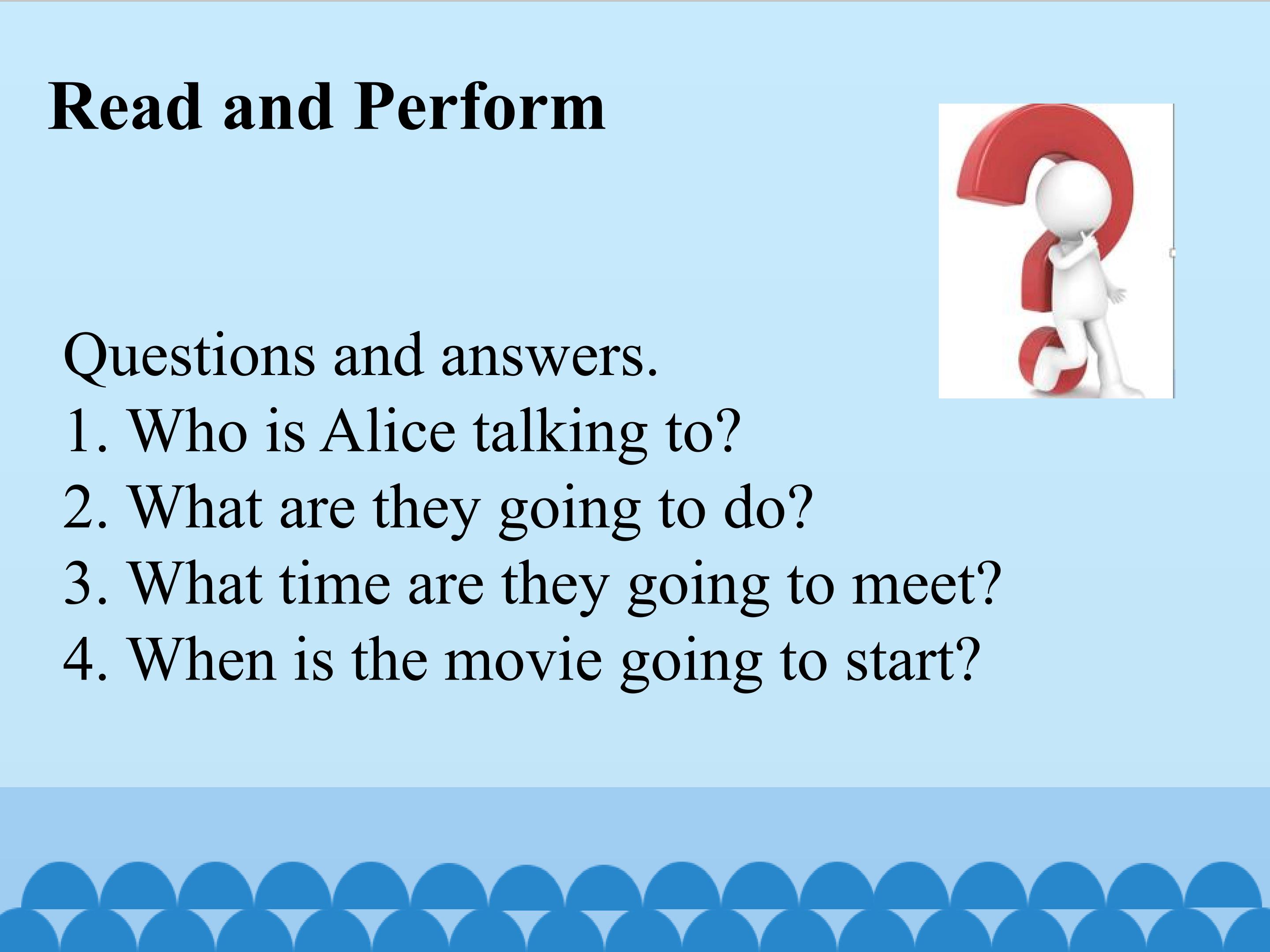 Read and Perform

Questions and answers.
1. Who is Alice talking to?
2. What are they going to do?
3. What time are they going to meet?
4. When is the movie going to start?